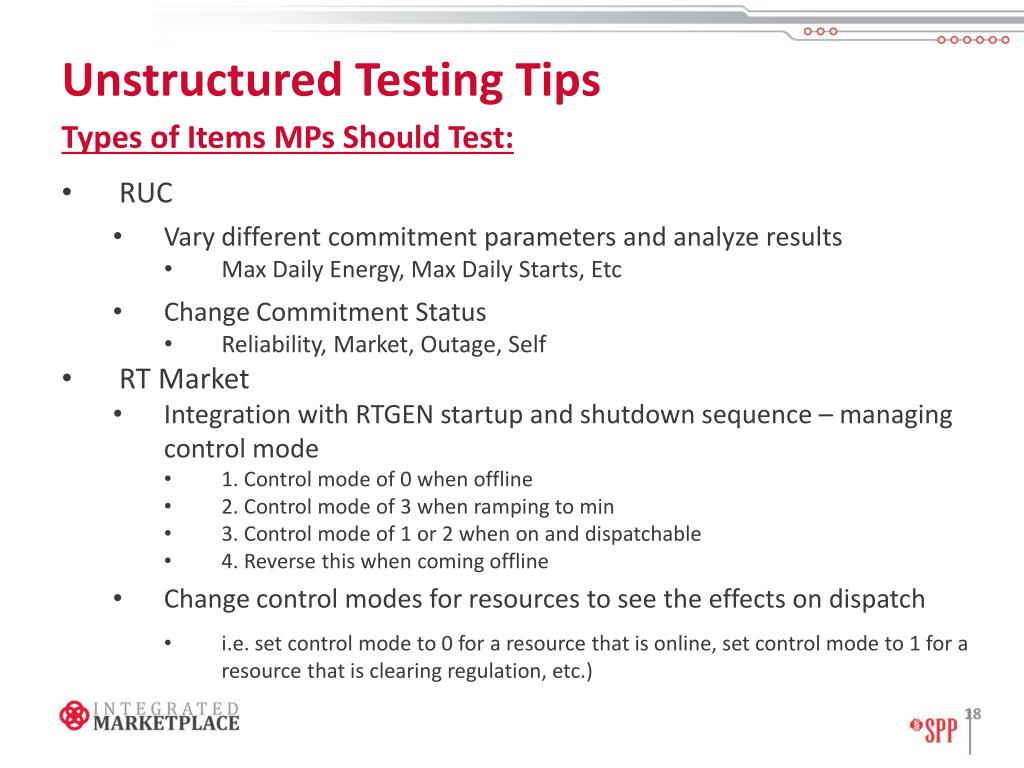 Unstructured Testing Tips

Types of Items MPs Should Test:

• RUC

• Vary different commitment parameters and analyze results

• Max Daily Energy, Max Daily Starts, Etc

• Change Commitment Status

• Reliability, Market, Outage, Self

• RT Market

• Integration with RTGEN startup and shutdown sequence – managing control mode

• 1. Control mode of 0 when offline

• 2. Control mode of 3 when ramping to min

• 3. Control mode of 1 or 2 when on and dispatchable

• 4. Reverse this when coming offline

• Change control modes for resources to see the effects on dispatch

• i.e. set control mode to 0 for a resource that is online, set control mode to 1 for a resource that is clearing regulation, etc.)

INTEGRATED MARKETPLACE

SPP

18